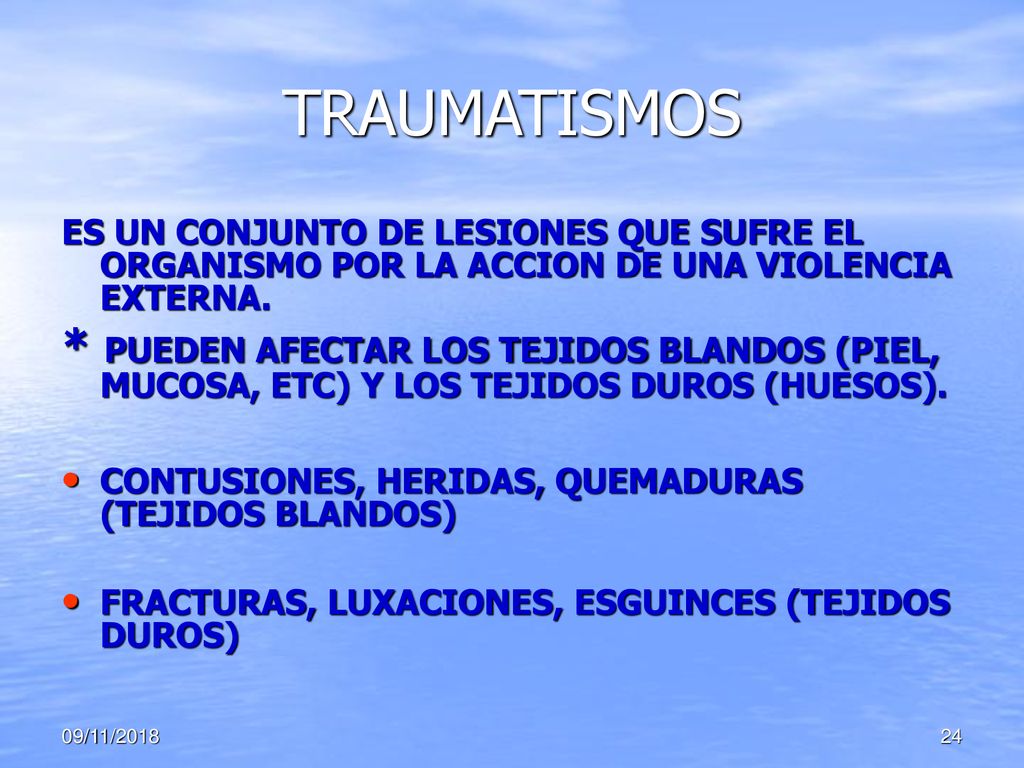 TRAUMATISMOS

ES UN CONJUNTO DE LESIONES QUE SUFRE EL ORGANISMO POR LA ACCION DE UNA VIOLENCIA EXTERNA.

* PUEDEN AFECTAR LOS TEJIDOS BLANDOS (PIEL, MUCOSA, ETC) Y LOS TEJIDOS DUROS (HUESOS).

• CONTUSIONES, HERIDAS, QUEMADURAS (TEJIDOS BLANDOS)

• FRACTURAS, LUXACIONES, ESGUINCES (TEJIDOS DUROS)

09/11/2018

24